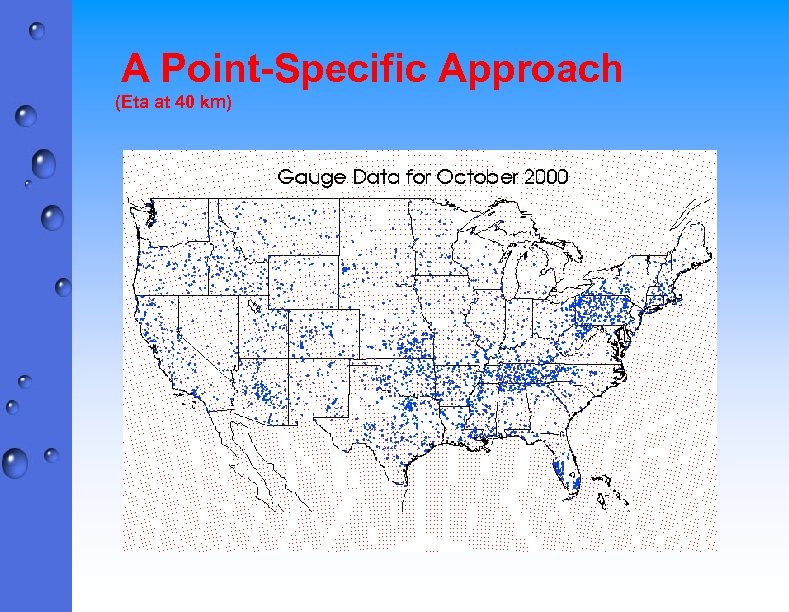 A Point-Specific Approach
(Eta at 40 km)

Gauge Data for October 2000